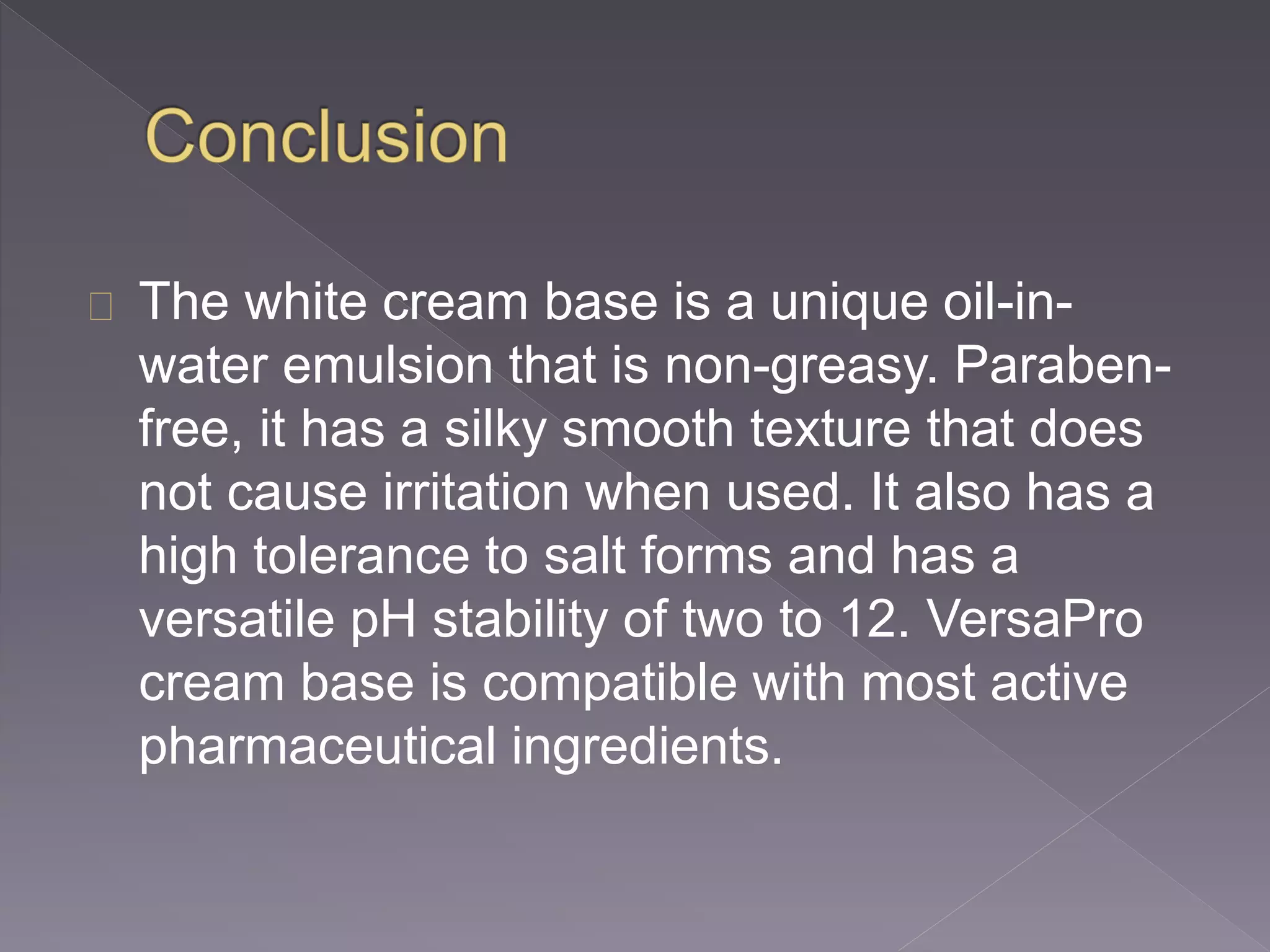 Conclusion

The white cream base is a unique oil-in-water emulsion that is non-greasy. Paraben-free, it has a silky smooth texture that does not cause irritation when used. It also has a high tolerance to salt forms and has a versatile pH stability of two to 12. VersaPro cream base is compatible with most active pharmaceutical ingredients.